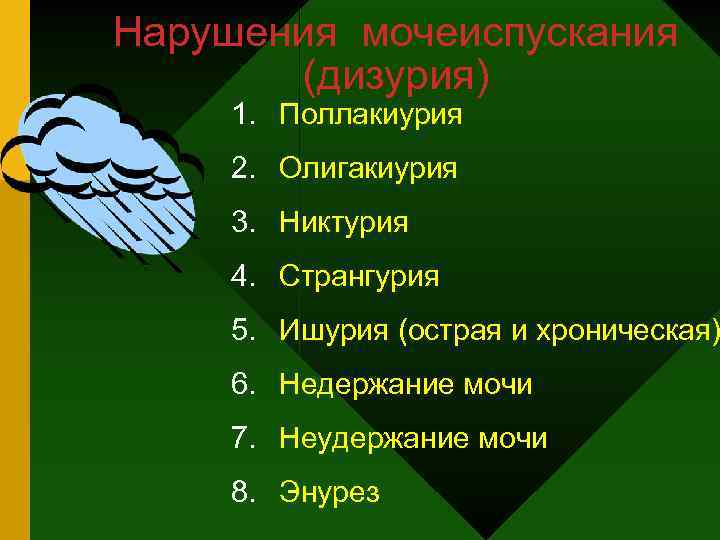 Нарушения мочеиспускания (дизурия)

1. Поллакиурия
2. Олигакиурия
3. Никтурия
4. Странгурия
5. Ишурия (острая и хроническая)
6. Недержание мочи
7. Неудержание мочи
8. Энурез